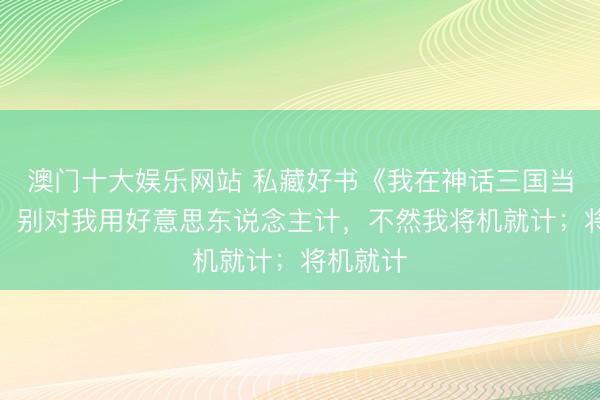 澳门十大娱乐网站 私藏好书《我在神话三国当
别对我用好意思东说念主计，不然我将机就计；将
机就计；将机就计